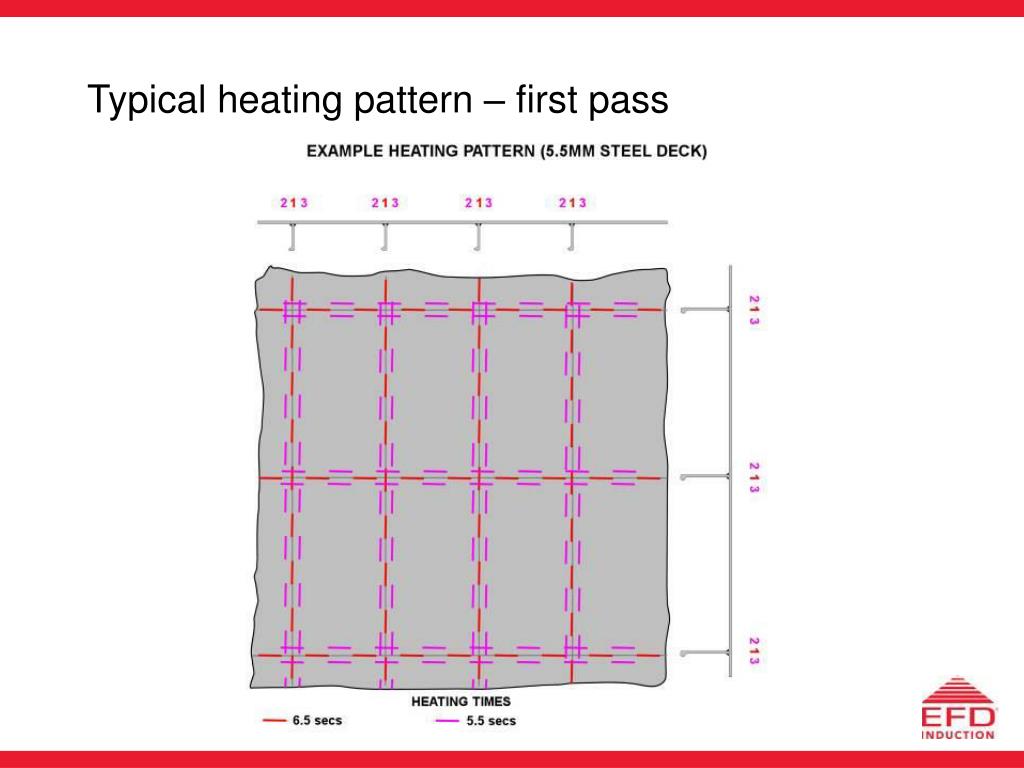 Typical heating pattern – first pass

EXAMPLE HEATING PATTERN (5.5MM STEEL DECK)

2 1 3

2 1 3

2 1 3

2 1 3

2 1 3

2 1 3

2 1 3

HEATING TIMES

6.5 secs

5.5 secs

EFD INDUCTION